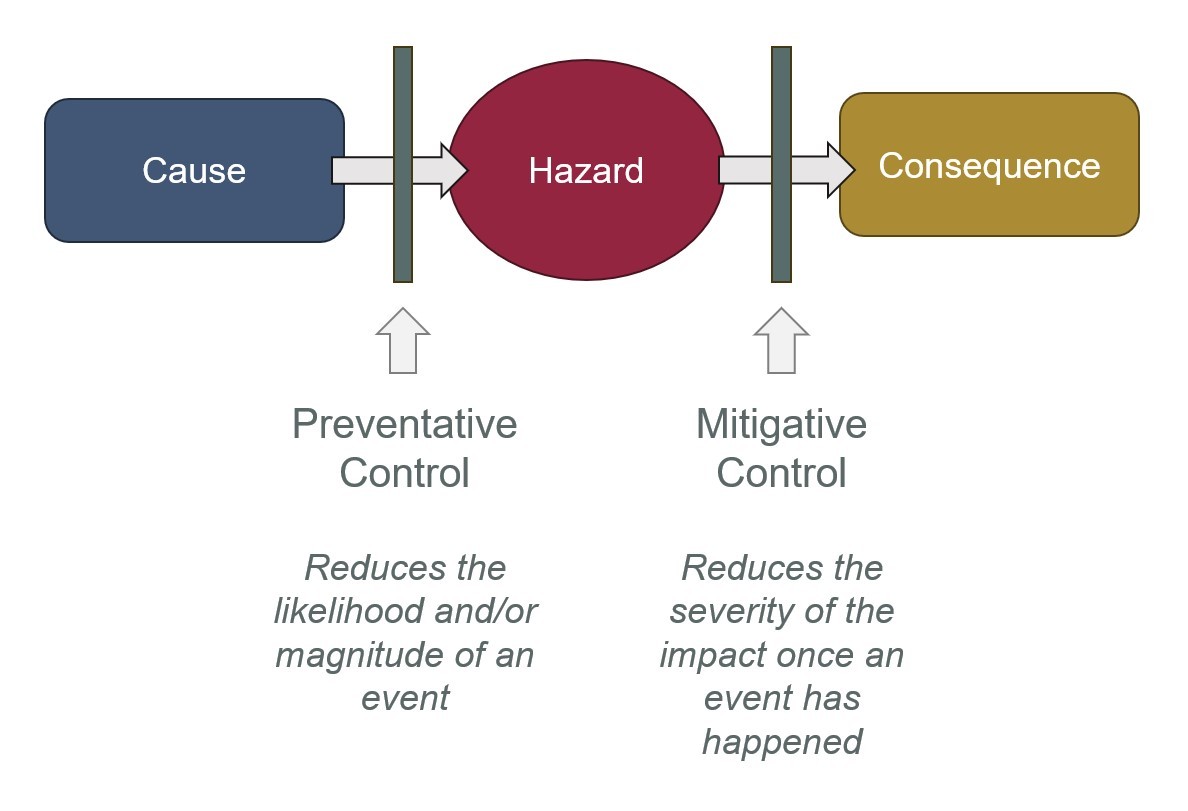 Cause

Hazard

Consequence

Preventative Control

Reduces the likelihood and/or magnitude of an event

Mitigative Control

Reduces the severity of the impact once an event has happened